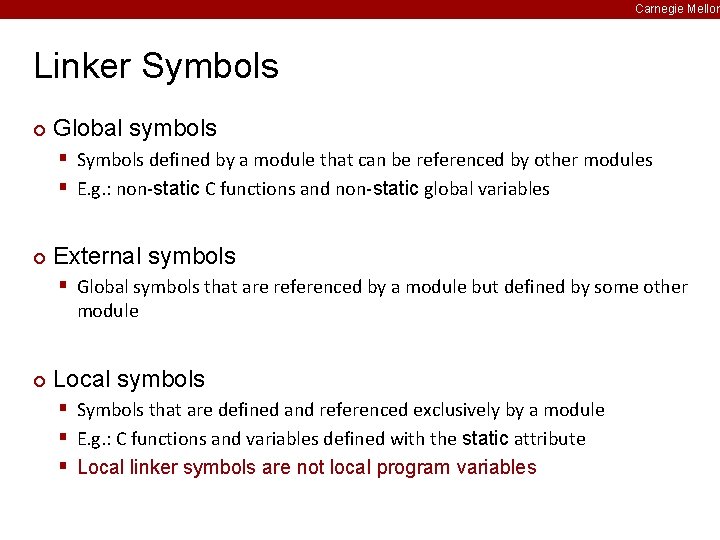 Carnegie Mellon

Linker Symbols

Global symbols

Symbols defined by a module that can be referenced by other modules

E.g.: non-static C functions and non-static global variables

External symbols

Global symbols that are referenced by a module but defined by some other module

Local symbols

Symbols that are defined and referenced exclusively by a module

E.g.: C functions and variables defined with the static attribute

Local linker symbols are not local program variables